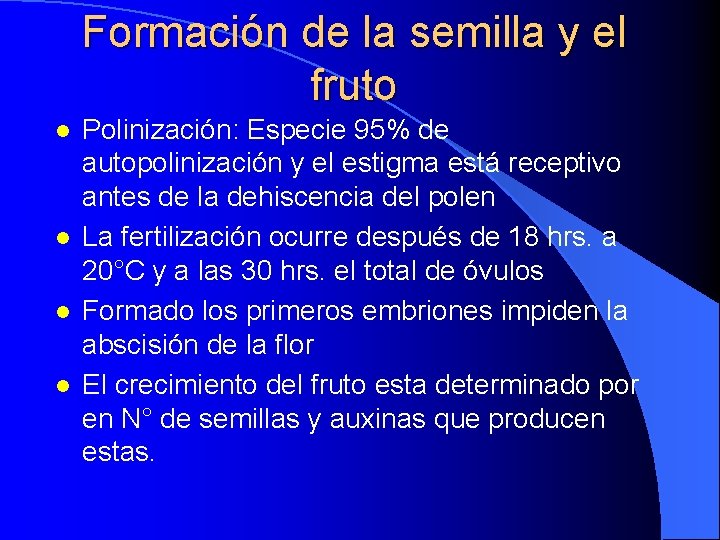 Formación de la semilla y el fruto

- Polinización: Especie 95% de autopolinización y el estigma está receptivo antes de la dehiscencia del polen
- La fertilización ocurre después de 18 hrs. a 20°C y a las 30 hrs. el total de óvulos
- Formado los primeros embriones impiden la abscisión de la flor
- El crecimiento del fruto esta determinado por en N° de semillas y auxinas que producen estas.